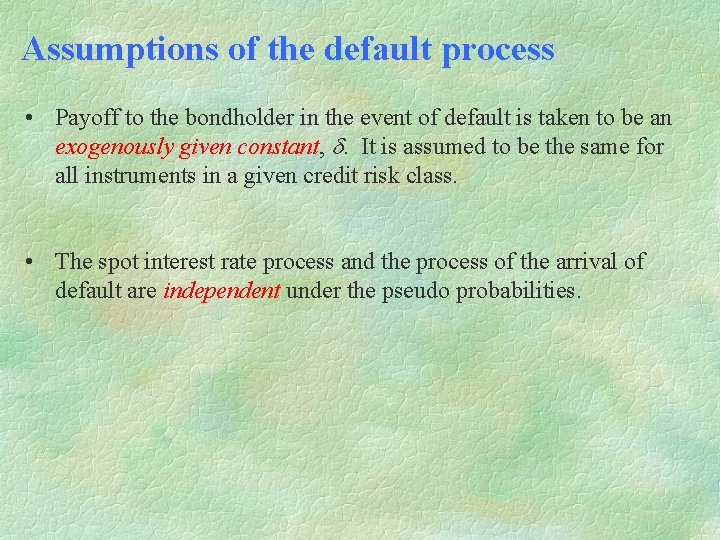 Assumptions of the default process

• Payoff to the bondholder in the event of default is taken to be an exogenously given constant, $\delta$. It is assumed to be the same for all instruments in a given credit risk class.

• The spot interest rate process and the process of the arrival of default are independent under the pseudo probabilities.